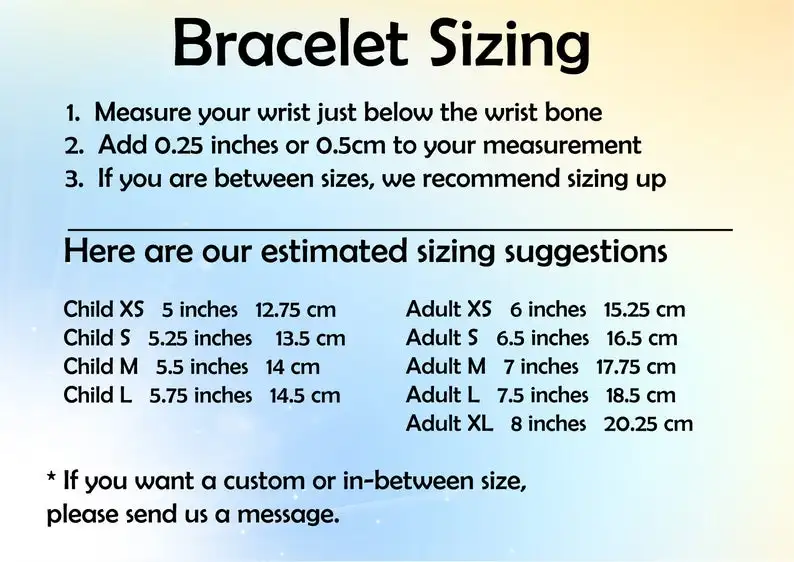 Bracelet Sizing

1. Measure your wrist just below the wrist bone
2. Add 0.25 inches or 0.5cm to your measurement
3. If you are between sizes, we recommend sizing up

Here are our estimated sizing suggestions

Child XS 5 inches 12.75 cm
Child S 5.25 inches 13.5 cm
Child M 5.5 inches 14 cm
Child L 5.75 inches 14.5 cm

Adult XS 6 inches 15.25 cm
Adult S 6.5 inches 16.5 cm
Adult M 7 inches 17.75 cm
Adult L 7.5 inches 18.5 cm
Adult XL 8 inches 20.25 cm

* If you want a custom or in-between size, please send us a message.